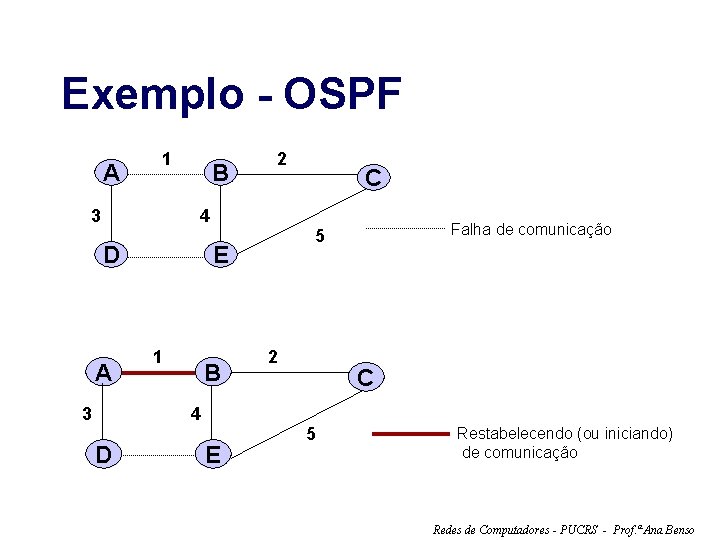 Exemplo - OSPF

A 1 B 2 C
3 4 5
D E

Falha de comunicação

A 1 B 2 C
3 4 5
D E

Restabelecendo (ou iniciando) de comunicação

Redes de Computadores - PUCRS - Prof.ª Ana Benso